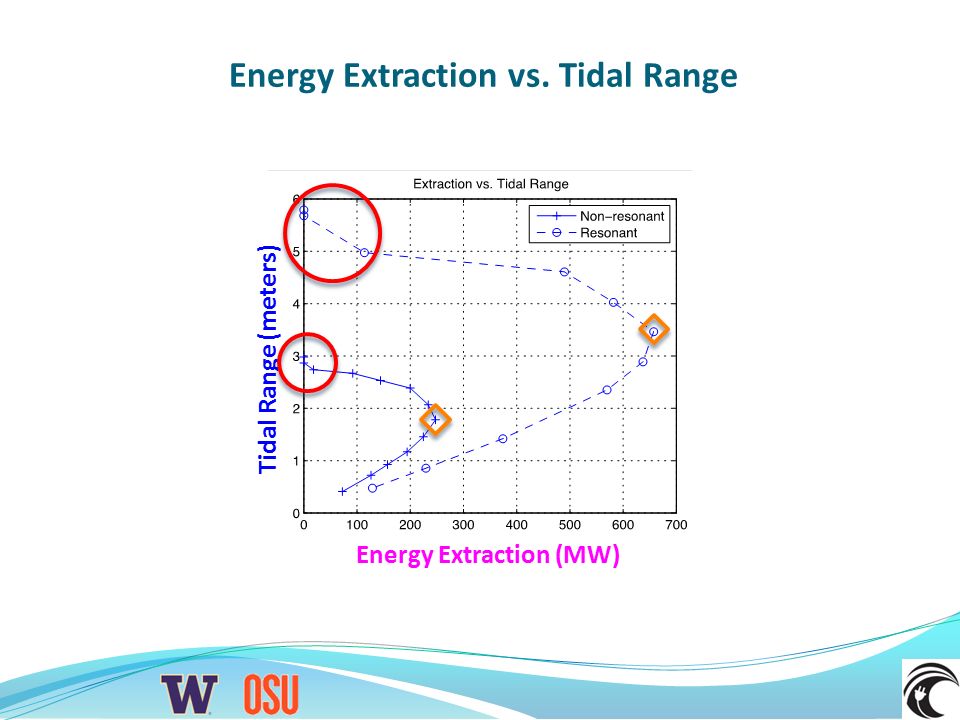 Energy Extraction vs. Tidal Range

Extraction vs. Tidal Range

Non−resonant
Resonant

Tidal Range (meters)

6
5
4
3
2
1
0

0 100 200 300 400 500 600 700

Energy Extraction (MW)

W OSU